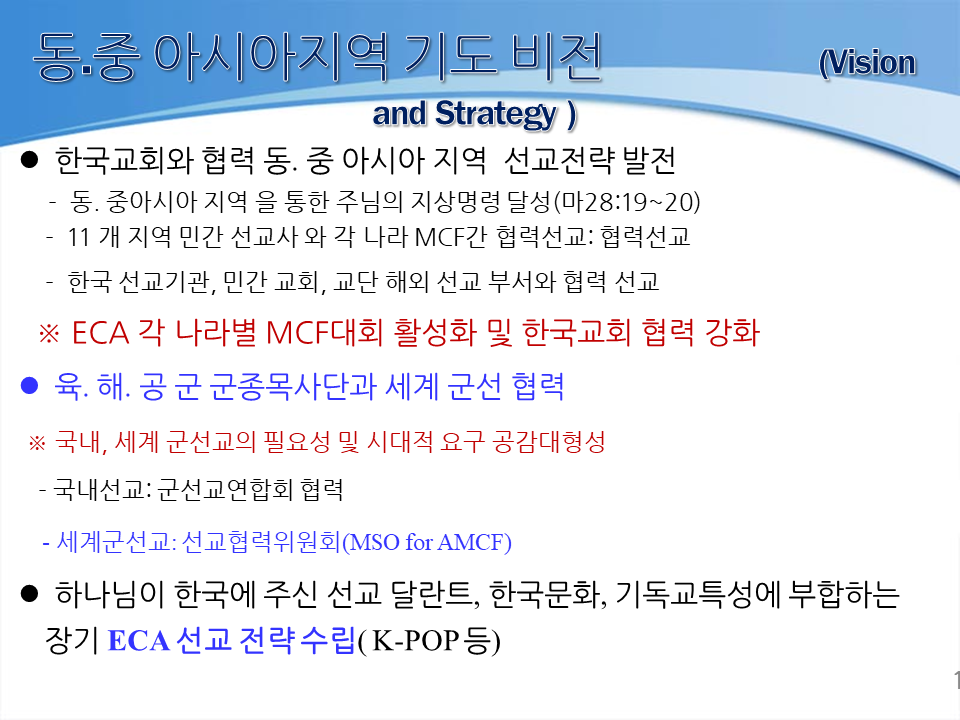 동.중 아시아지역 기도 비전 (Vision and Strategy )

● 한국교회와 협력 동. 중 아시아 지역 선교전략 발전

- 동. 중아시아 지역 을 통한 주님의 지상명령 달성(마28:19~20)
- 11 개 지역 민간 선교사 와 각 나라 MCF간 협력선교: 협력선교
- 한국 선교기관, 민간 교회, 교단 해외 선교 부서와 협력 선교

※ ECA 각 나라별 MCF대회 활성화 및 한국교회 협력 강화

● 육. 해. 공 군 군종목사단과 세계 군선 협력

※ 국내, 세계 군선교의 필요성 및 시대적 요구 공감대형성

- 국내선교: 군선교연합회 협력

- 세계군선교: 선교협력위원회(MSO for AMCF)

● 하나님이 한국에 주신 선교 달란트, 한국문화, 기독교특성에 부합하는 장기 ECA 선교 전략 수립( K-POP 등)

1